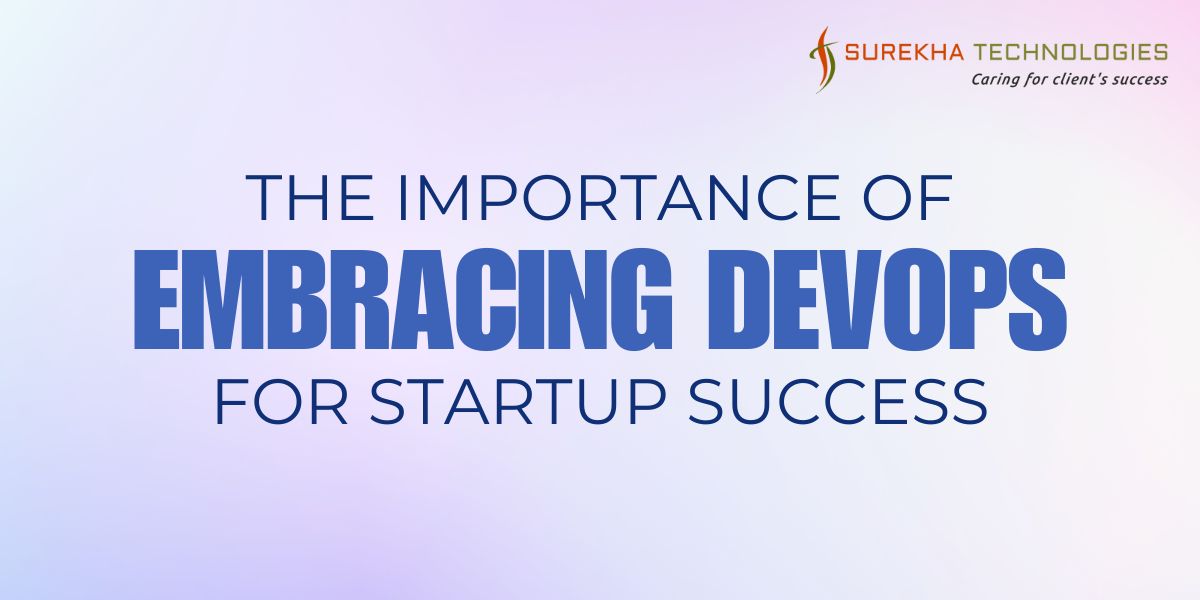 SUREKHA TECHNOLOGIES
Caring for client's success

THE IMPORTANCE OF
EMBRACING DEVOPS
FOR STARTUP SUCCESS